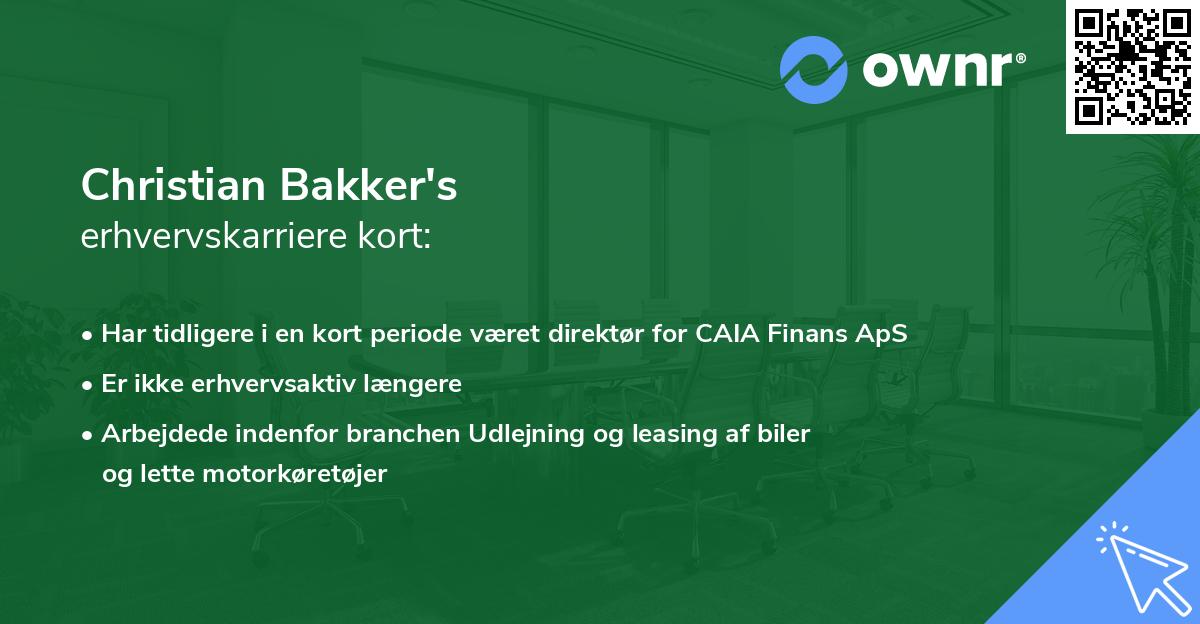 ownr®

Christian Bakker's
erhvervskarriere kort:

• Har tidligere i en kort periode været direktør for CAIA Finans ApS
• Er ikke erhvervsaktiv længere
• Arbejdede indenfor branchen Udlejning og leasing af biler og lette motorkøretøjer